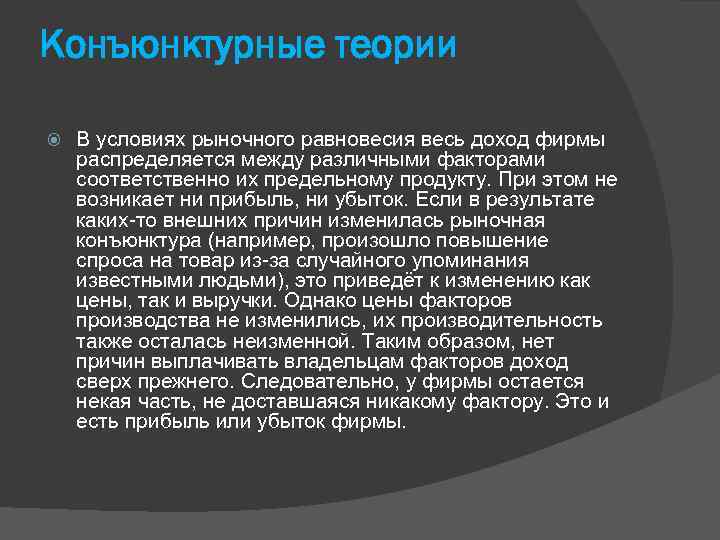 Конъюнктурные теории

В условиях рыночного равновесия весь доход фирмы распределяется между различными факторами соответственно их предельному продукту. При этом не возникает ни прибыль, ни убыток. Если в результате каких-то внешних причин изменилась рыночная конъюнктура (например, произошло повышение спроса на товар из-за случайного упоминания известными людьми), это приведёт к изменению как цены, так и выручки. Однако цены факторов производства не изменились, их производительность также осталась неизменной. Таким образом, нет причин выплачивать владельцам факторов доход сверх прежнего. Следовательно, у фирмы остается некая часть, не доставшаяся никакому фактору. Это и есть прибыль или убыток фирмы.